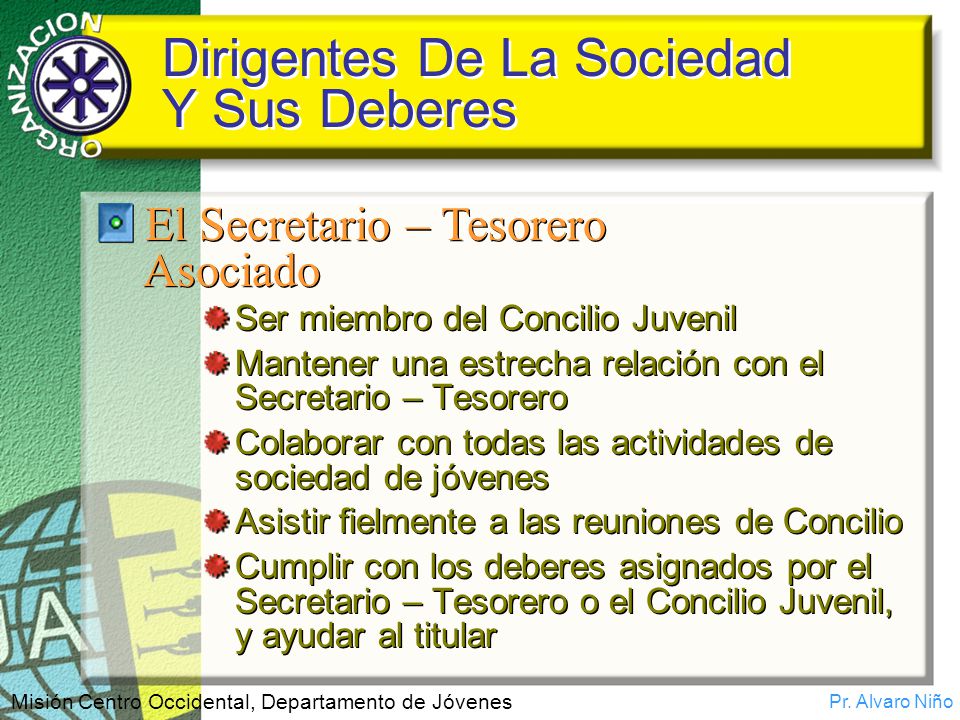 ORGANIZACION

Dirigentes De La Sociedad Y Sus Deberes

El Secretario – Tesorero Asociado

Ser miembro del Concilio Juvenil

Mantener una estrecha relación con el Secretario – Tesorero

Colaborar con todas las actividades de sociedad de jóvenes

Asistir fielmente a las reuniones de Concilio

Cumplir con los deberes asignados por el Secretario – Tesorero o el Concilio Juvenil, y ayudar al titular

JA

Misión Centro Occidental, Departamento de Jóvenes

Pr. Alvaro Niño